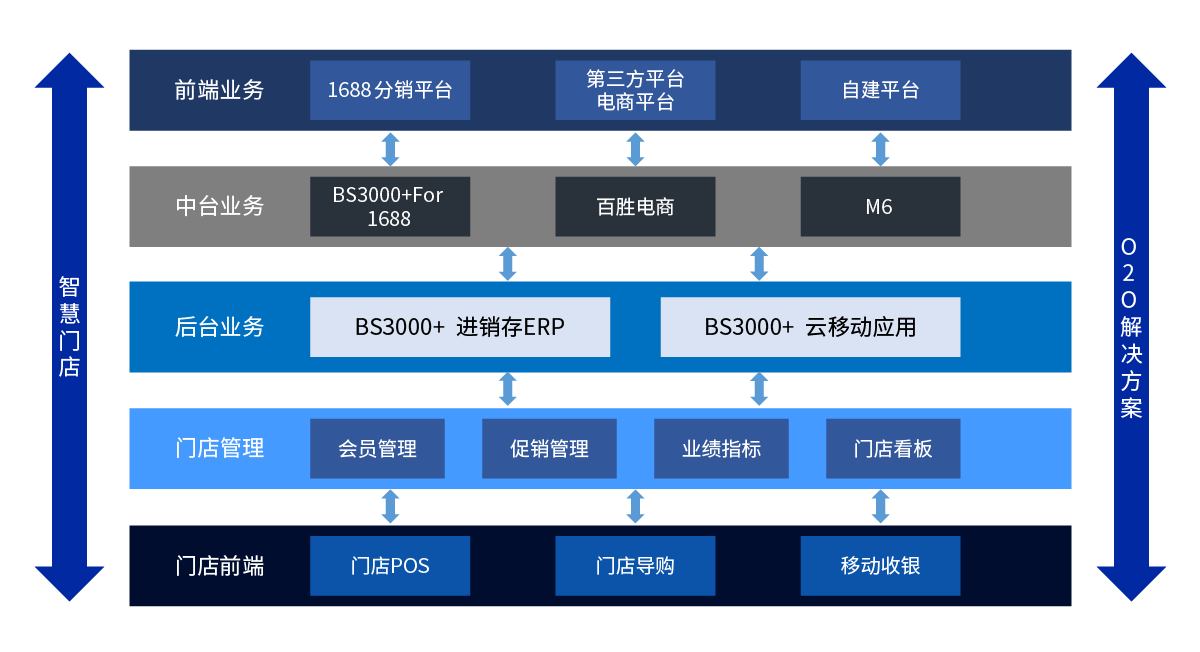 智慧门店

前端业务
1688分销平台
第三方平台 电商平台
自建平台

中台业务
BS3000+For 1688
百胜电商
M6

后台业务
BS3000+ 进销存ERP
BS3000+ 云移动应用

门店管理
会员管理
促销管理
业绩指标
门店看板

门店前端
门店POS
门店导购
移动收银

O2O解决方案